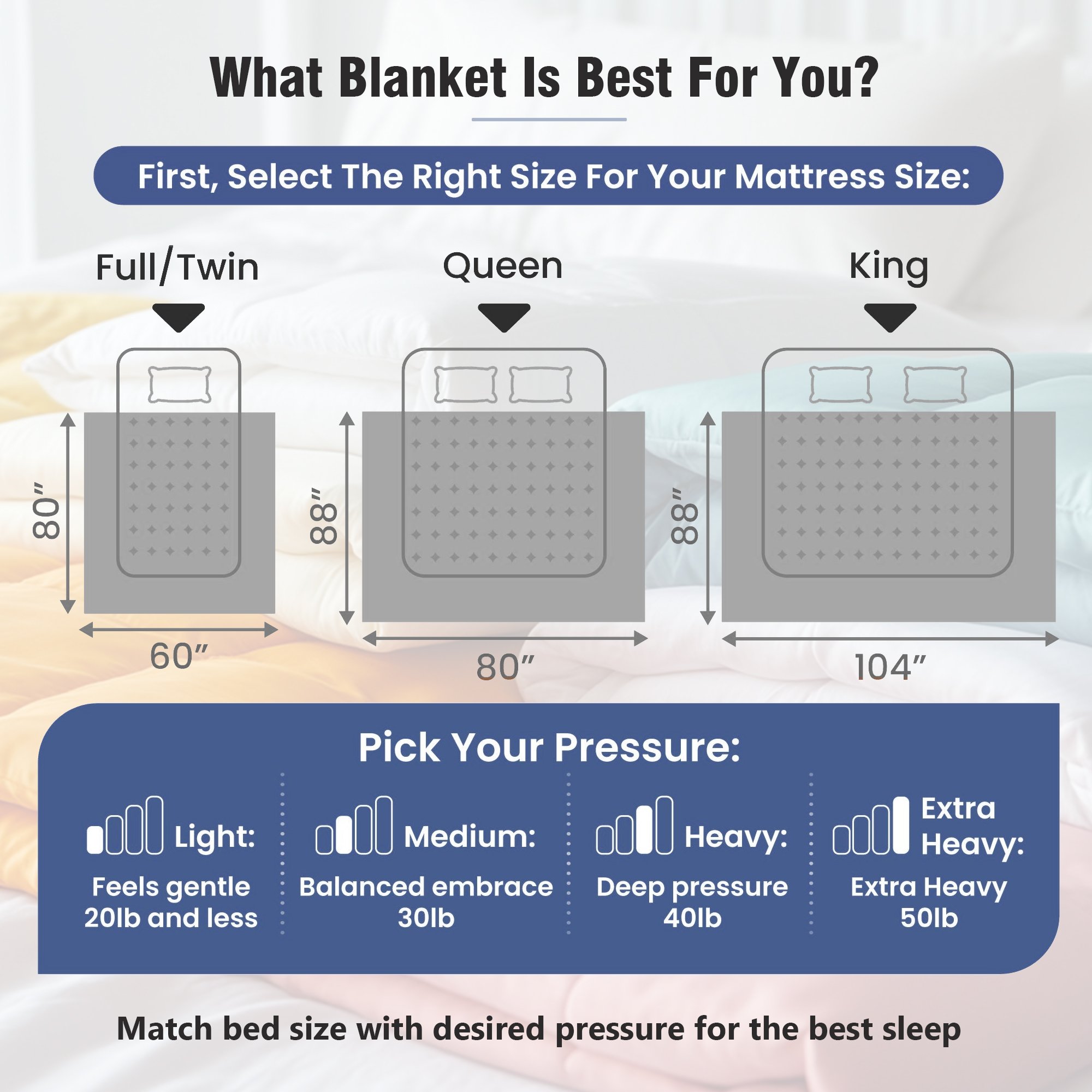 What Blanket Is Best For You?

First, Select The Right Size For Your Mattress Size:

Full/Twin

80″

60″

Queen

88″

80″

King

88″

104″

Pick Your Pressure:

Light:
Feels gentle
20lb and less

Medium:
Balanced embrace
30lb

Heavy:
Deep pressure
40lb

Extra Heavy:
Extra Heavy
50lb

Match bed size with desired pressure for the best sleep